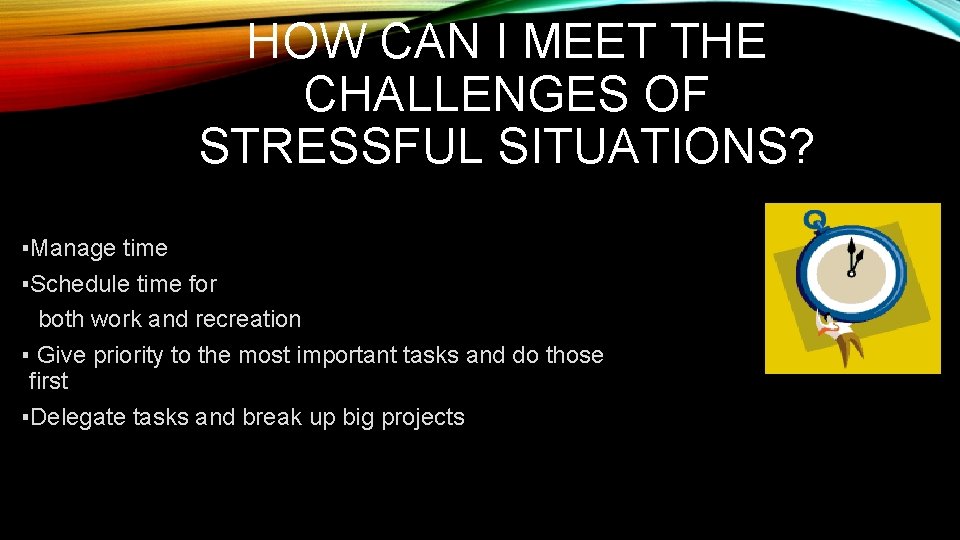 HOW CAN I MEET THE CHALLENGES OF STRESSFUL SITUATIONS?

▪Manage time

▪Schedule time for both work and recreation

▪ Give priority to the most important tasks and do those first

▪Delegate tasks and break up big projects